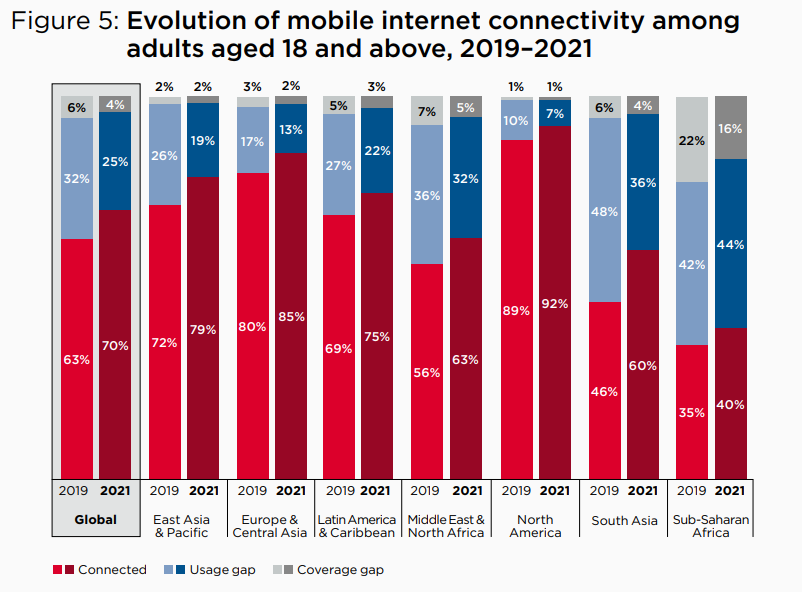 Figure 5: **Evolution of mobile internet connectivity among adults aged 18 and above, 2019–2021**

| | Global 2019 | Global 2021 | East Asia & Pacific 2019 | East Asia & Pacific 2021 | Europe & Central Asia 2019 | Europe & Central Asia 2021 | Latin America & Caribbean 2019 | Latin America & Caribbean 2021 | Middle East & North Africa 2019 | Middle East & North Africa 2021 | North America 2019 | North America 2021 | South Asia 2019 | South Asia 2021 | Sub-Saharan Africa 2019 | Sub-Saharan Africa 2021 |
|---|---|---|---|---|---|---|---|---|---|---|---|---|---|---|---|---|
| Coverage gap | 6% | 4% | 2% | 2% | 3% | 2% | 5% | 3% | 7% | 5% | 1% | 1% | 6% | 4% | 22% | 16% |
| Usage gap | 32% | 25% | 26% | 19% | 17% | 13% | 27% | 22% | 36% | 32% | 10% | 7% | 48% | 36% | 42% | 44% |
| Connected | 63% | 70% | 72% | 79% | 80% | 85% | 69% | 75% | 56% | 63% | 89% | 92% | 46% | 60% | 35% | 40% |

Connected Usage gap Coverage gap